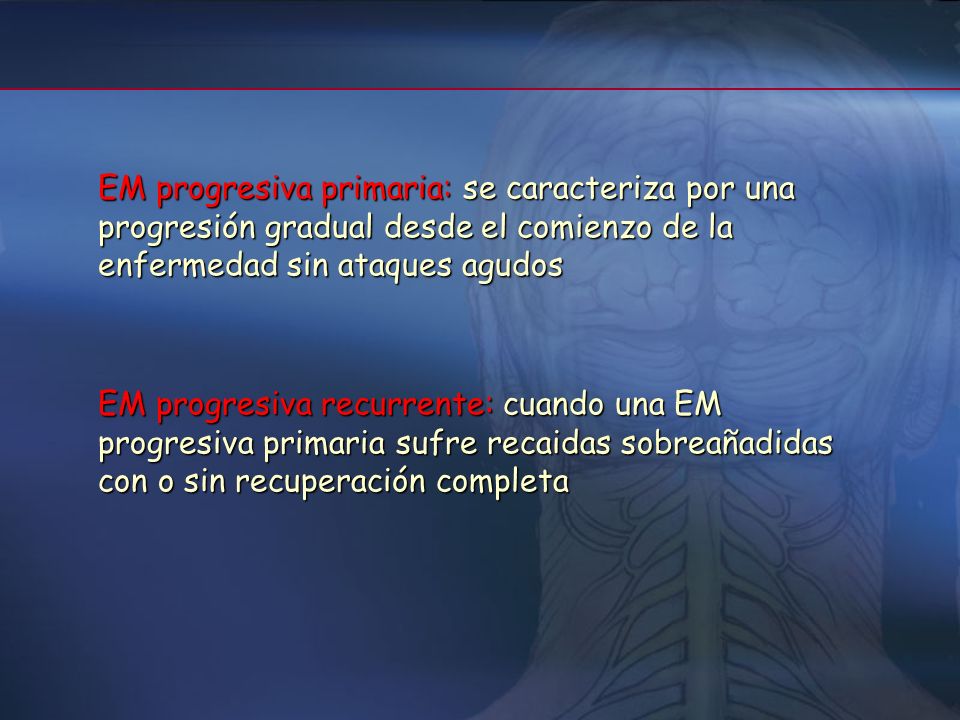 EM progresiva primaria: se caracteriza por una progresión gradual desde el comienzo de la enfermedad sin ataques agudos

EM progresiva recurrente: cuando una EM progresiva primaria sufre recaidas sobreañadidas con o sin recuperación completa